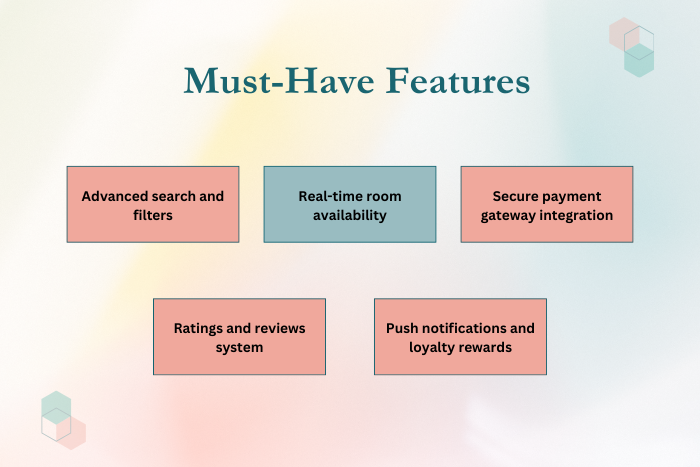 Must-Have Features

Advanced search and filters

Real-time room availability

Secure payment gateway integration

Ratings and reviews system

Push notifications and loyalty rewards